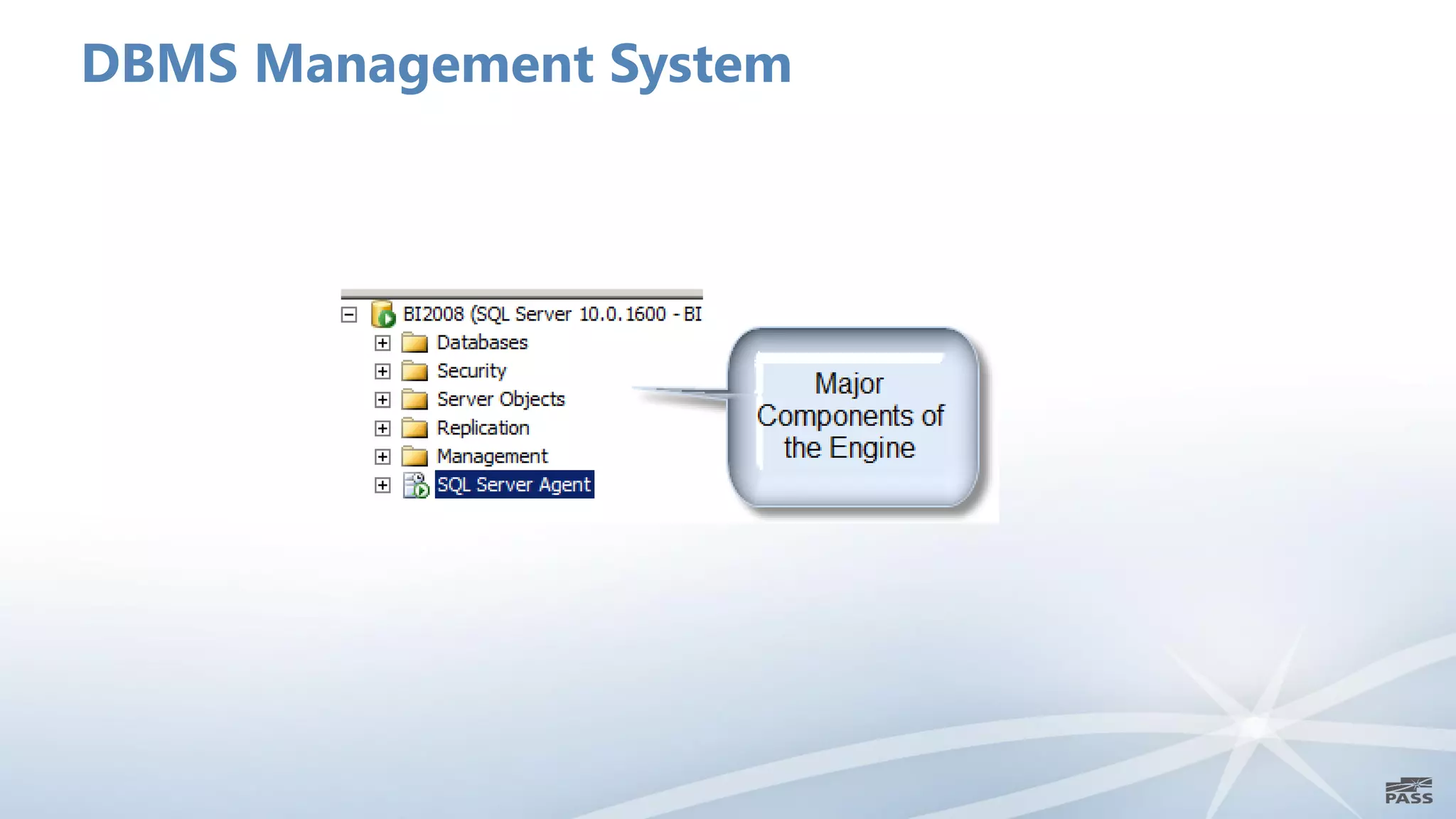 DBMS Management System

BI2008 (SQL Server 10.0.1600 - BI
Databases
Security
Server Objects
Replication
Management
SQL Server Agent

Major Components of the Engine

PASS